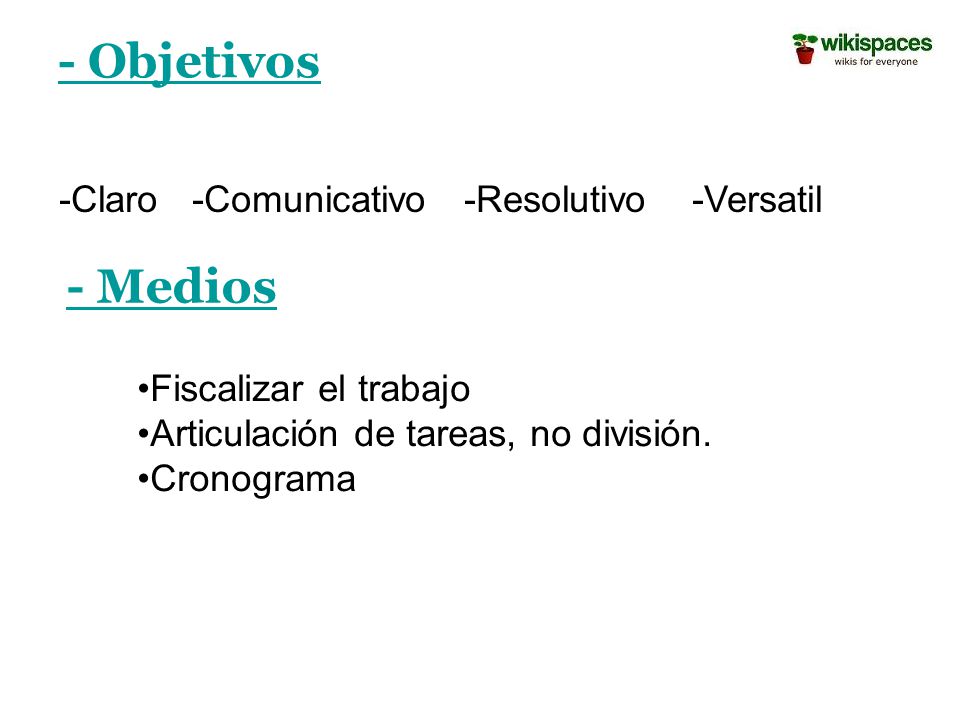 - Objetivos

wikispaces
wikis for everyone

-Claro -Comunicativo -Resolutivo -Versatil

- Medios

•Fiscalizar el trabajo
•Articulación de tareas, no división.
•Cronograma